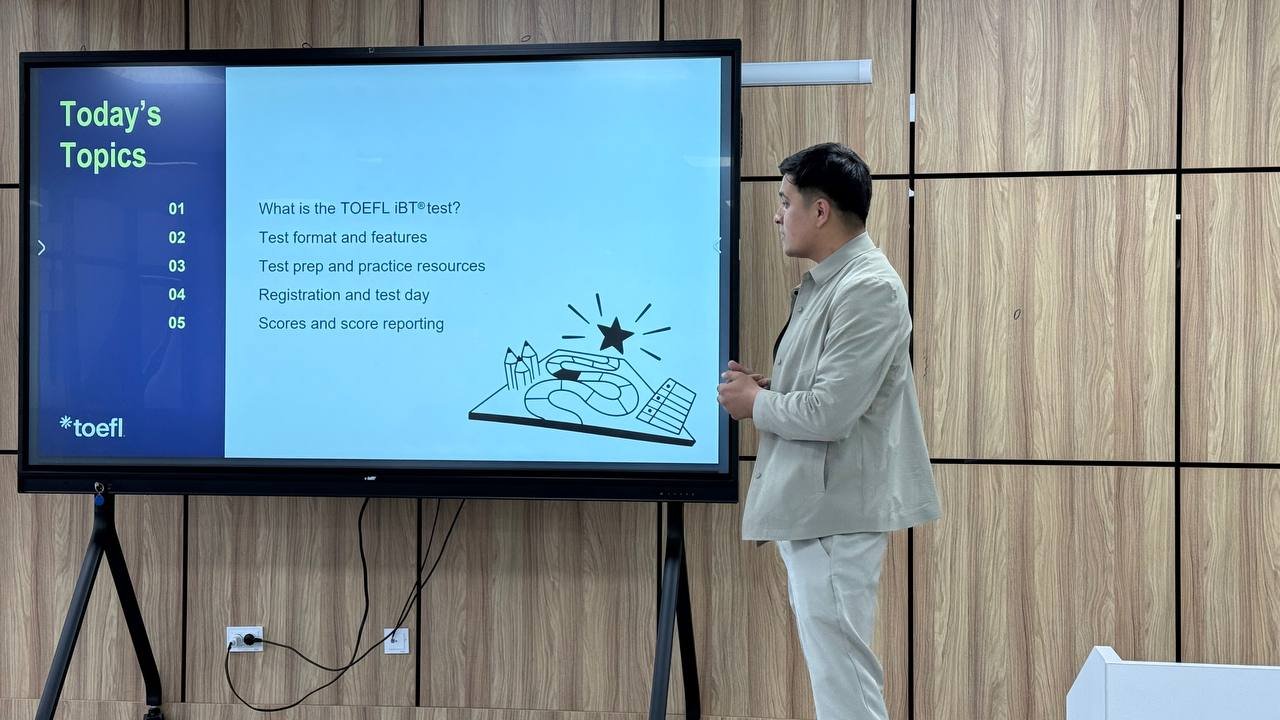 Today's Topics

01 What is the TOEFL iBT® test?
02 Test format and features
03 Test prep and practice resources
04 Registration and test day
05 Scores and score reporting

*toefl